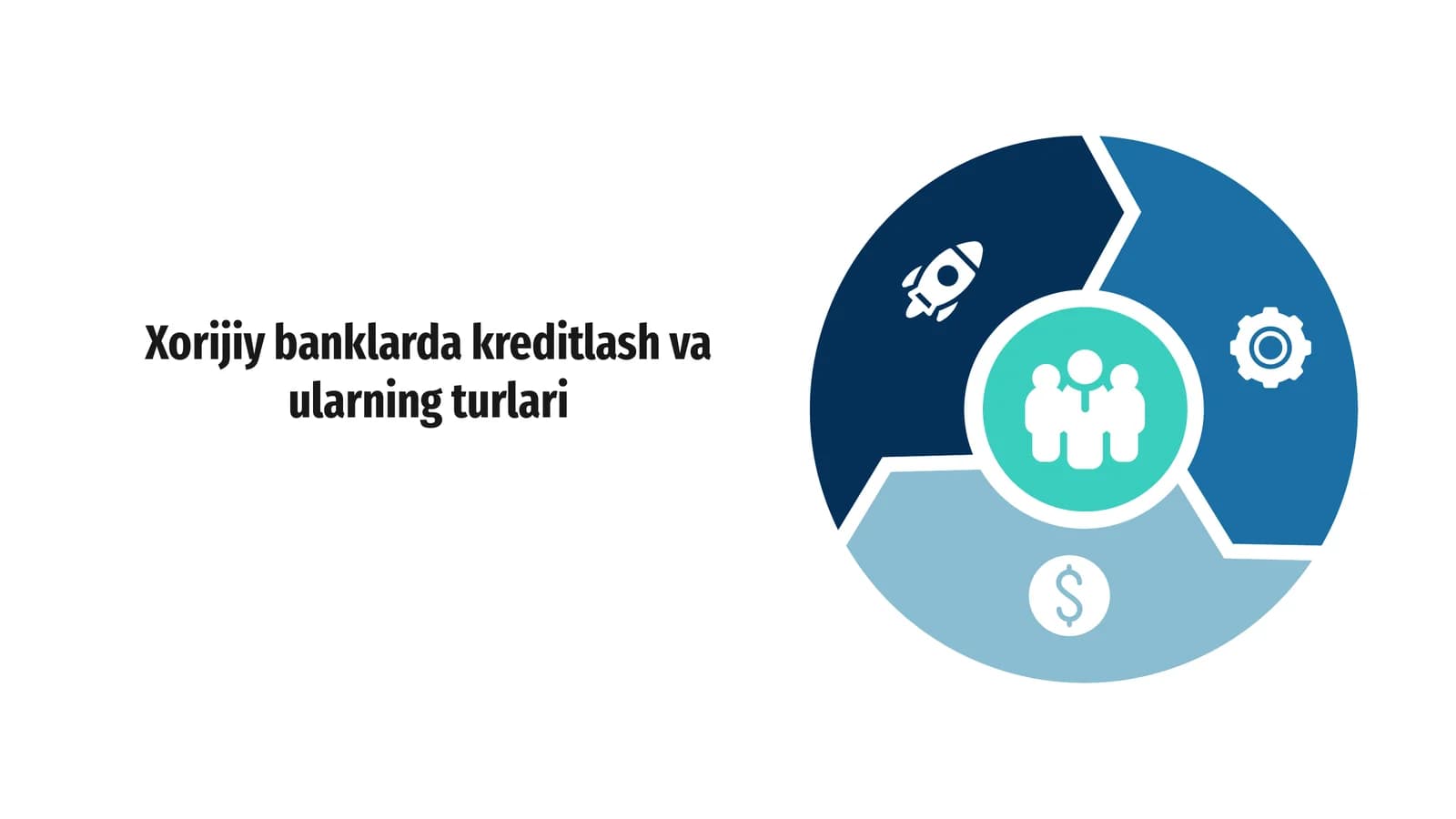 Xorijiy banklarda kreditlash va ularning turlari